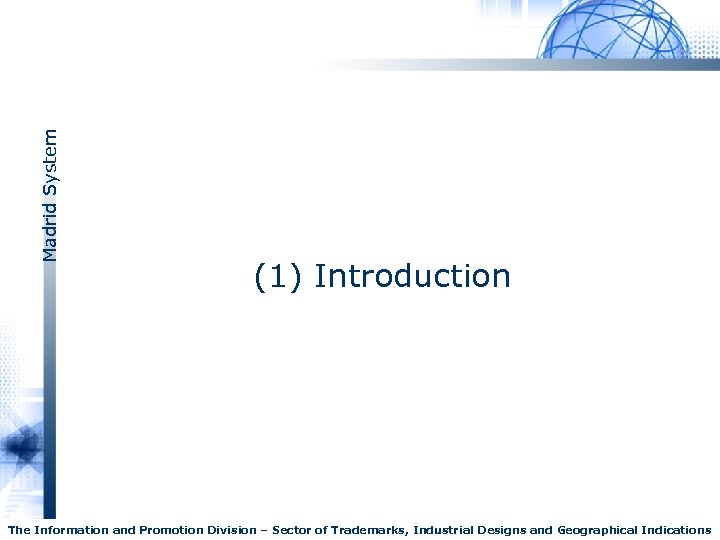 Madrid System

(1) Introduction

The Information and Promotion Division – Sector of Trademarks, Industrial Designs and Geographical Indications